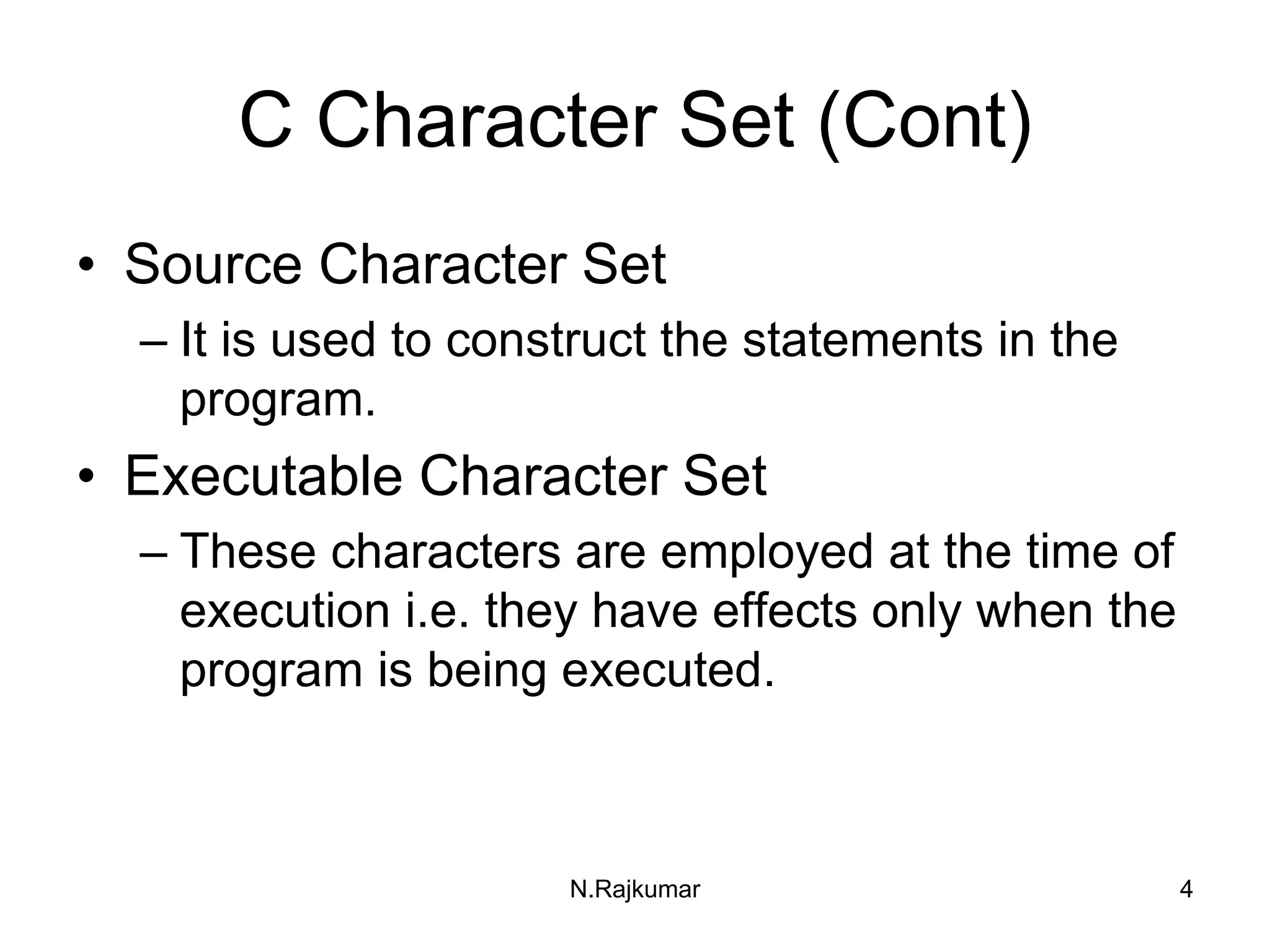 C Character Set (Cont)

• Source Character Set
– It is used to construct the statements in the program.
• Executable Character Set
– These characters are employed at the time of execution i.e. they have effects only when the program is being executed.

N.Rajkumar

4